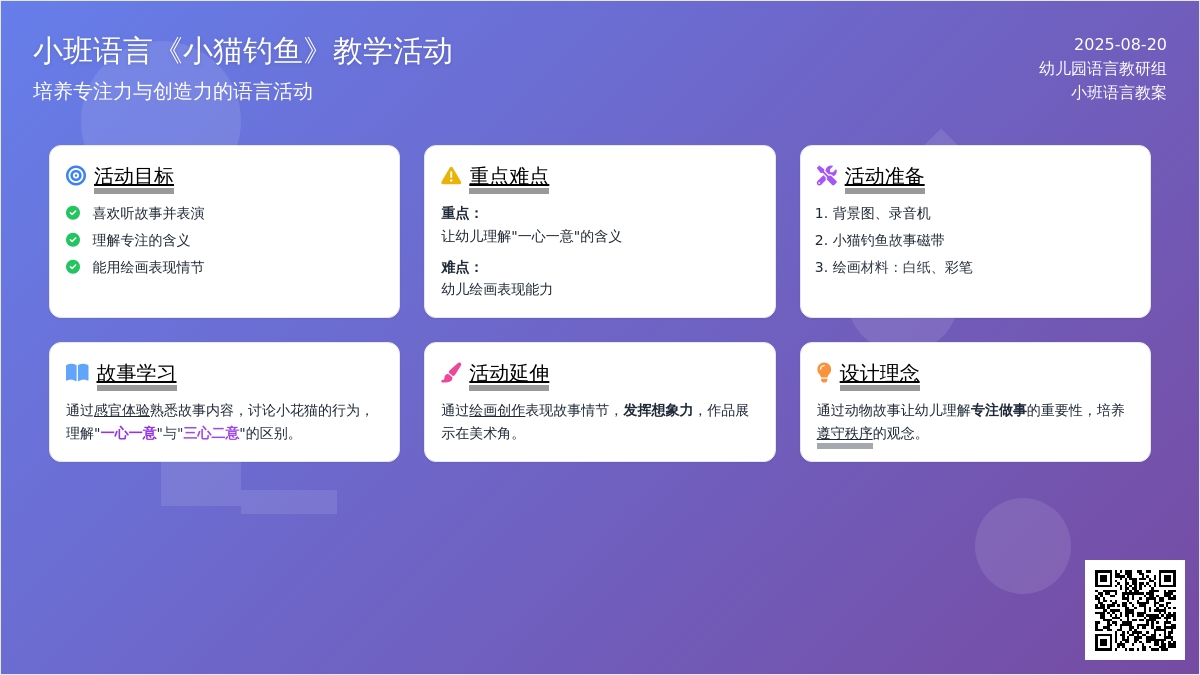 小班语言《小猫钓鱼》教学活动

培养专注力与创造力的语言活动

2025-08-20
幼儿园语言教研组
小班语言教案

活动目标

喜欢听故事并表演
理解专注的含义
能用绘画表现情节

重点难点

重点：
让幼儿理解"一心一意"的含义

难点：
幼儿绘画表现能力

活动准备

1. 背景图、录音机
2. 小猫钓鱼故事磁带
3. 绘画材料：白纸、彩笔

故事学习

通过感官体验熟悉故事内容，讨论小花猫的行为，理解"一心一意"与"三心二意"的区别。

活动延伸

通过绘画创作表现故事情节，发挥想象力，作品展示在美术角。

设计理念

通过动物故事让幼儿理解专注做事的重要性，培养遵守秩序的观念。